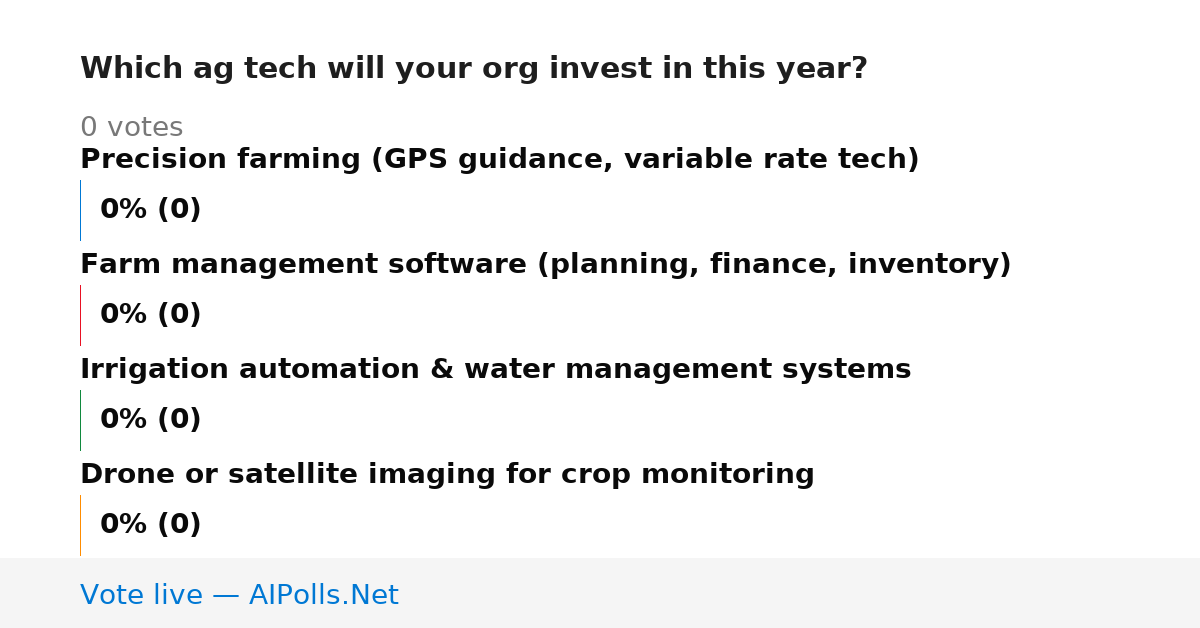 Which ag tech will your org invest in this year?

0 votes

Precision farming (GPS guidance, variable rate tech)

0% (0)

Farm management software (planning, finance, inventory)

0% (0)

Irrigation automation & water management systems

0% (0)

Drone or satellite imaging for crop monitoring

0% (0)

Vote live — AIPolls.Net